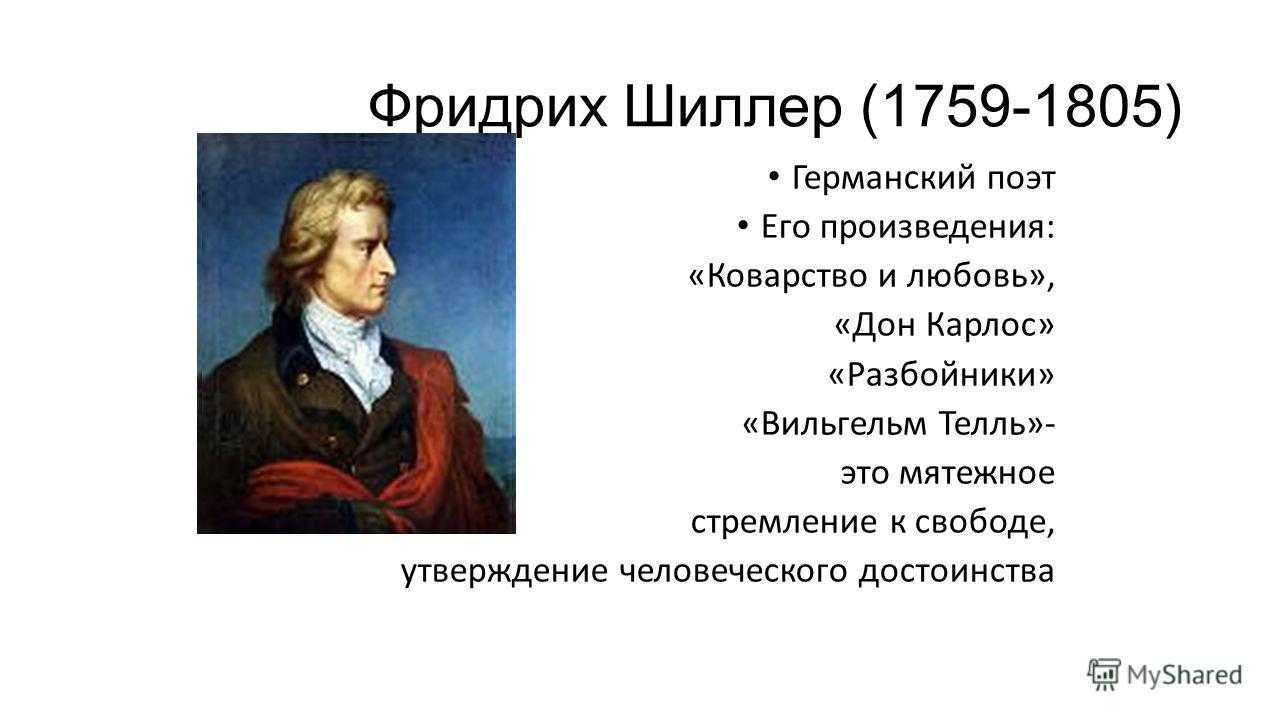 Фридрих Шиллер (1759-1805)

• Германский поэт
• Его произведения:
«Коварство и любовь»,
«Дон Карлос»
«Разбойники»
«Вильгельм Телль»-
это мятежное
стремление к свободе,
утверждение человеческого достоинства

MyShared